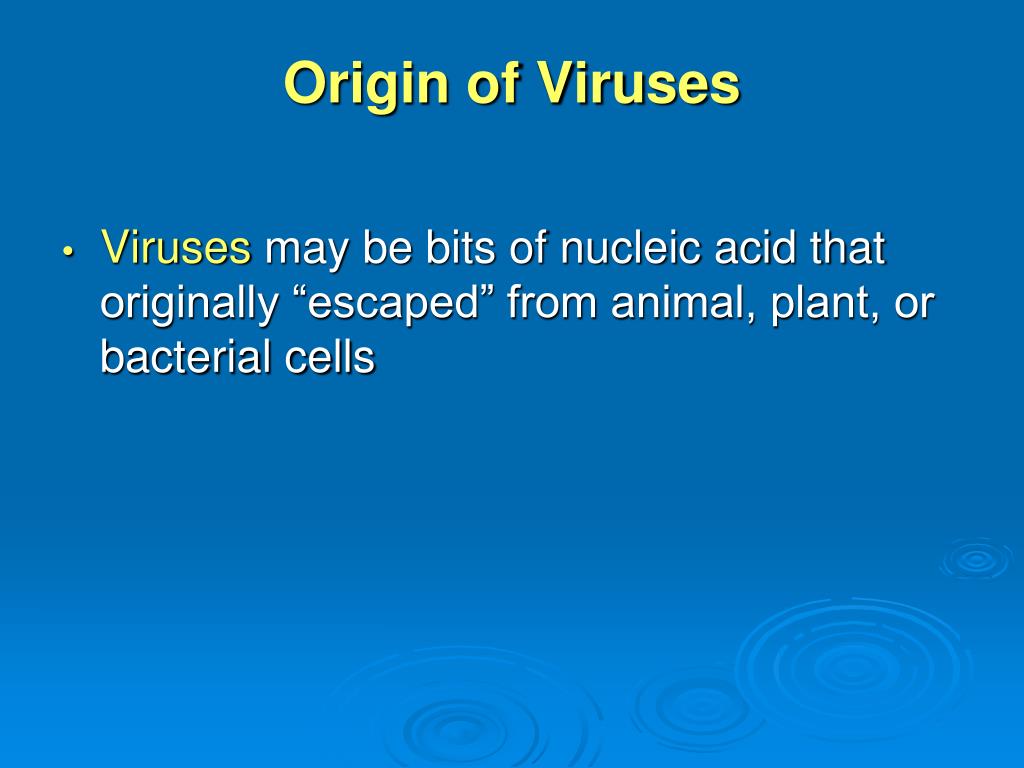 Origin of Viruses

• Viruses may be bits of nucleic acid that originally “escaped” from animal, plant, or bacterial cells